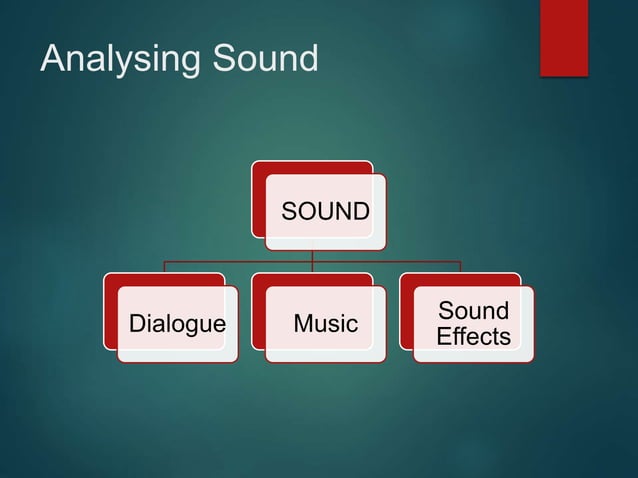 Analysing Sound

SOUND

Dialogue

Music

Sound Effects